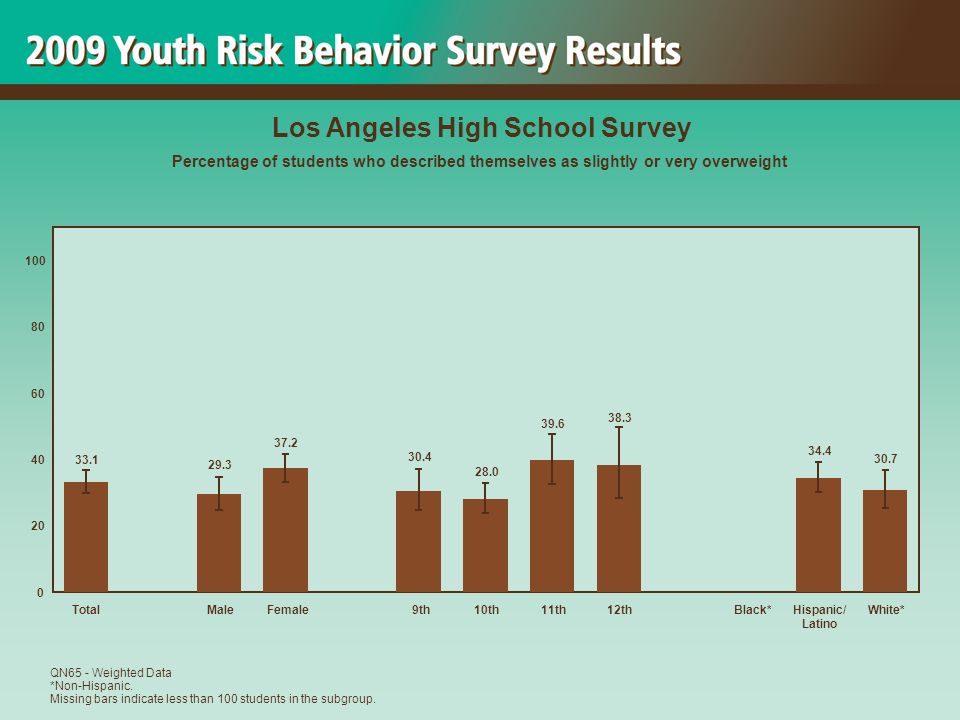 2009 Youth Risk Behavior Survey Results

Los Angeles High School Survey

Percentage of students who described themselves as slightly or very overweight

100
80
60
40
20
0

33.1
29.3
37.2
30.4
28.0
39.6
38.3
34.4
30.7

Total
Male
Female
9th
10th
11th
12th
Black*
Hispanic/ Latino
White*

QN65 - Weighted Data
*Non-Hispanic.
Missing bars indicate less than 100 students in the subgroup.